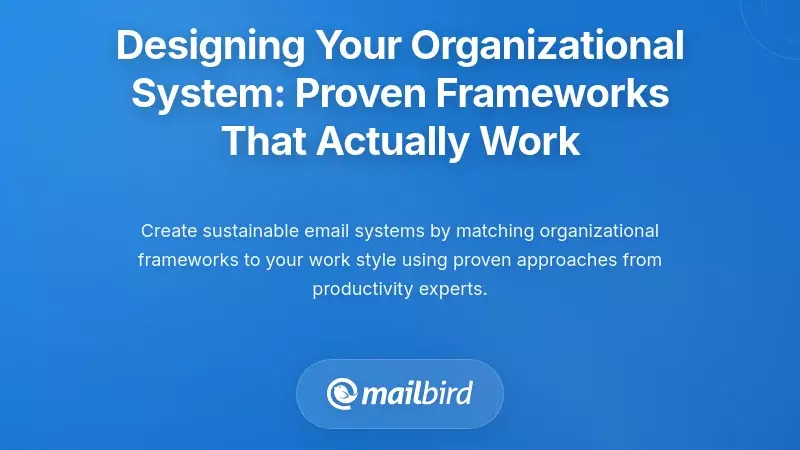 Designing Your Organizational System: Proven Frameworks That Actually Work

Create sustainable email systems by matching organizational frameworks to your work style using proven approaches from productivity experts.

mailbird